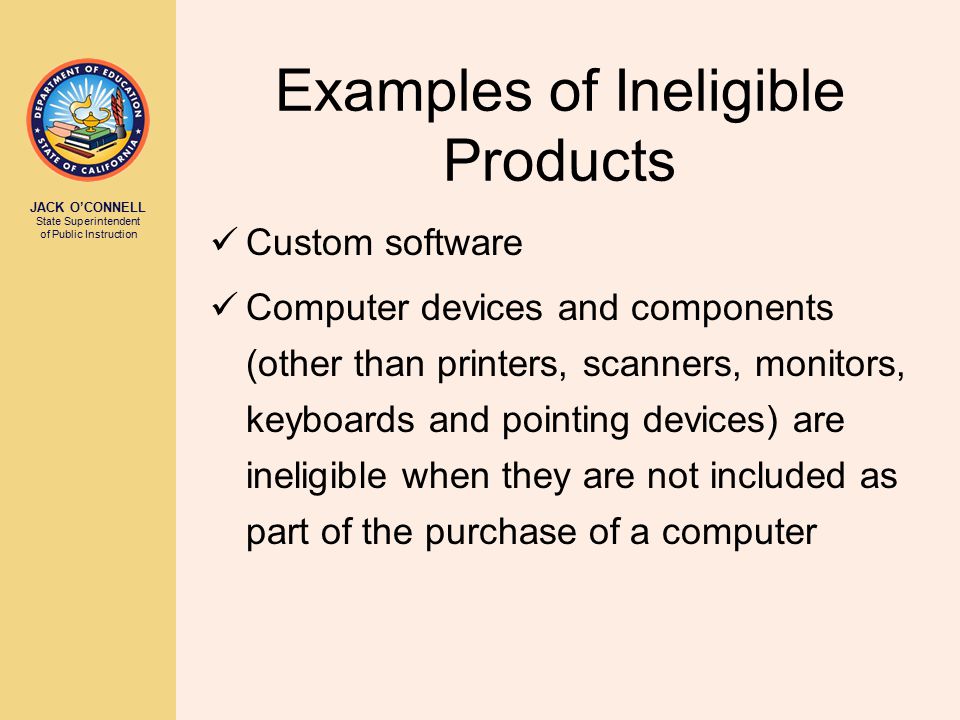 DEPARTMENT OF EDUCATION
STATE OF CALIFORNIA

JACK O'CONNELL
State Superintendent of Public Instruction

Examples of Ineligible Products

✓ Custom software

✓ Computer devices and components (other than printers, scanners, monitors, keyboards and pointing devices) are ineligible when they are not included as part of the purchase of a computer